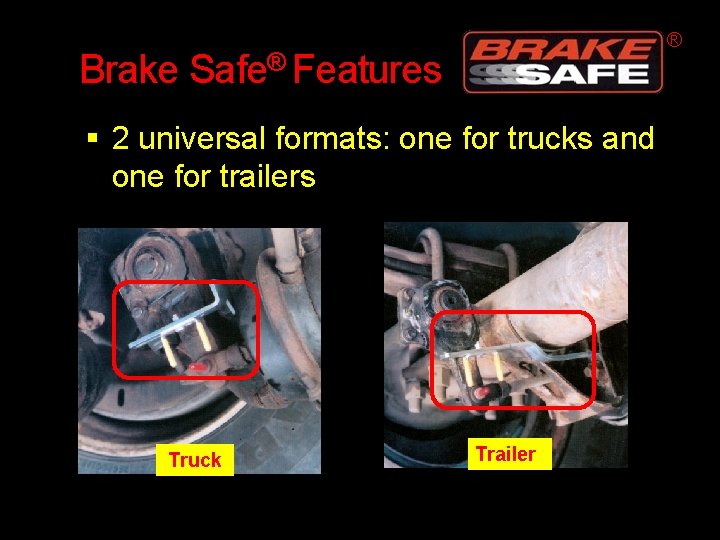 Brake Safe® Features

BRAKE SAFE ®

▪ 2 universal formats: one for trucks and one for trailers

Truck

Trailer